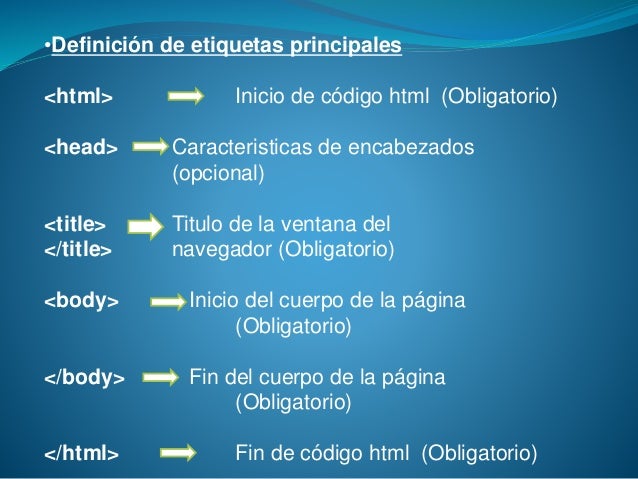 •Definición de etiquetas principales

<html> Inicio de código html (Obligatorio)

<head> Caracteristicas de encabezados (opcional)

<title> </title> Titulo de la ventana del navegador (Obligatorio)

<body> Inicio del cuerpo de la página (Obligatorio)

</body> Fin del cuerpo de la página (Obligatorio)

</html> Fin de código html (Obligatorio)